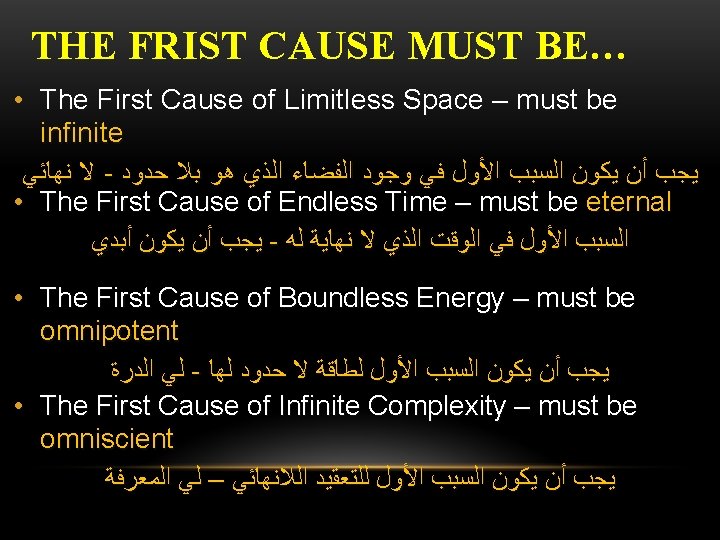 THE FRIST CAUSE MUST BE…

• The First Cause of Limitless Space – must be infinite

يجب أن يكون السبب الأول في وجود الفضاء الذي هو بلا حدود - لا نهائي

• The First Cause of Endless Time – must be eternal

السبب الأول في الوقت الذي لا نهاية له - يجب أن يكون أبدي

• The First Cause of Boundless Energy – must be omnipotent

يجب أن يكون السبب الأول لطاقة لا حدود لها - لي الدرة

• The First Cause of Infinite Complexity – must be omniscient

يجب أن يكون السبب الأول للتعقيد اللانهائي – لي المعرفة